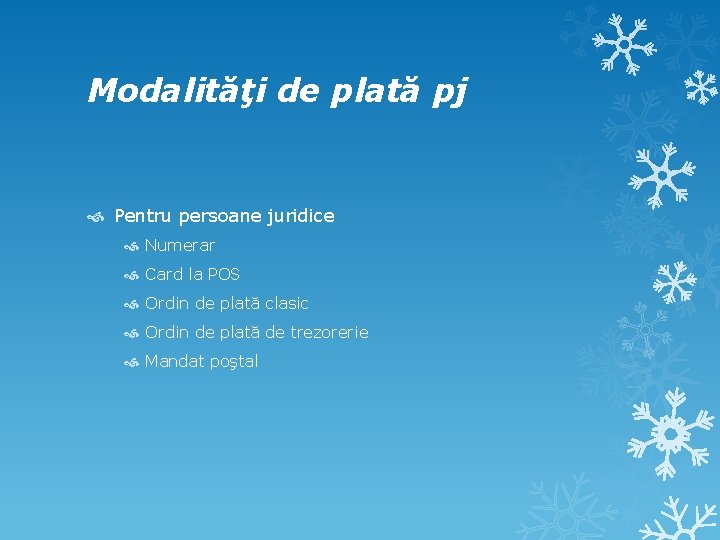 Modalităţi de plată pj

Pentru persoane juridice
Numerar
Card la POS
Ordin de plată clasic
Ordin de plată de trezorerie
Mandat poştal